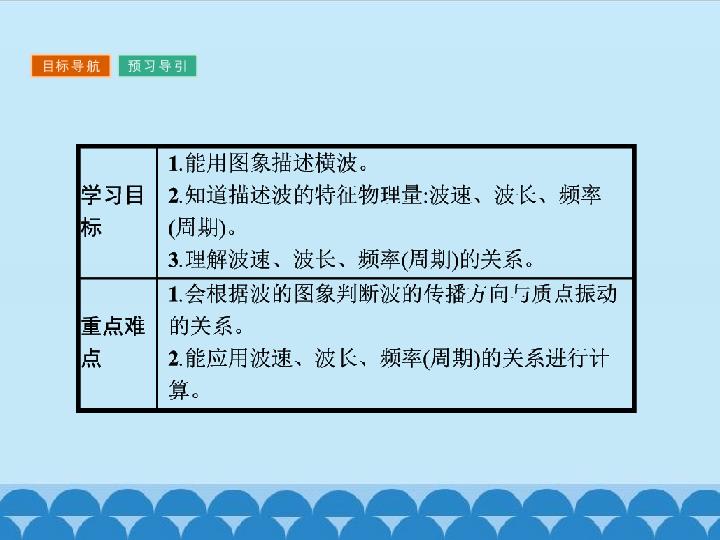 目标导航 预习导引

| 学习目标 | 1.能用图象描述横波。 2.知道描述波的特征物理量:波速、波长、频率(周期)。 3.理解波速、波长、频率(周期)的关系。 |
|---|---|
| 重点难点 | 1.会根据波的图象判断波的传播方向与质点振动的关系。 2.能应用波速、波长、频率(周期)的关系进行计算。 |